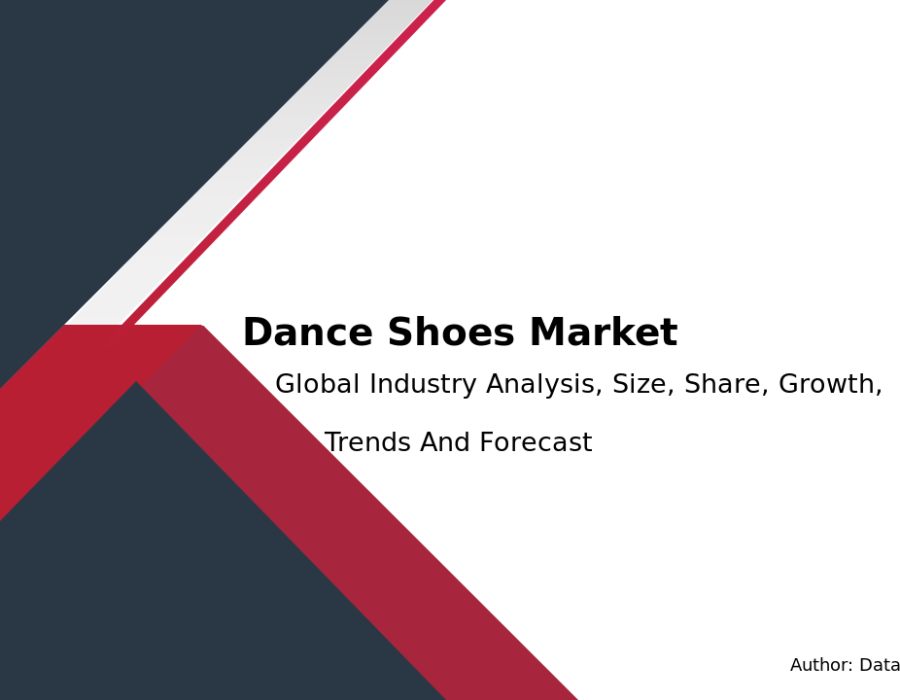 Dance Shoes Market

Global Industry Analysis, Size, Share, Growth, Trends And Forecast

Author: Data